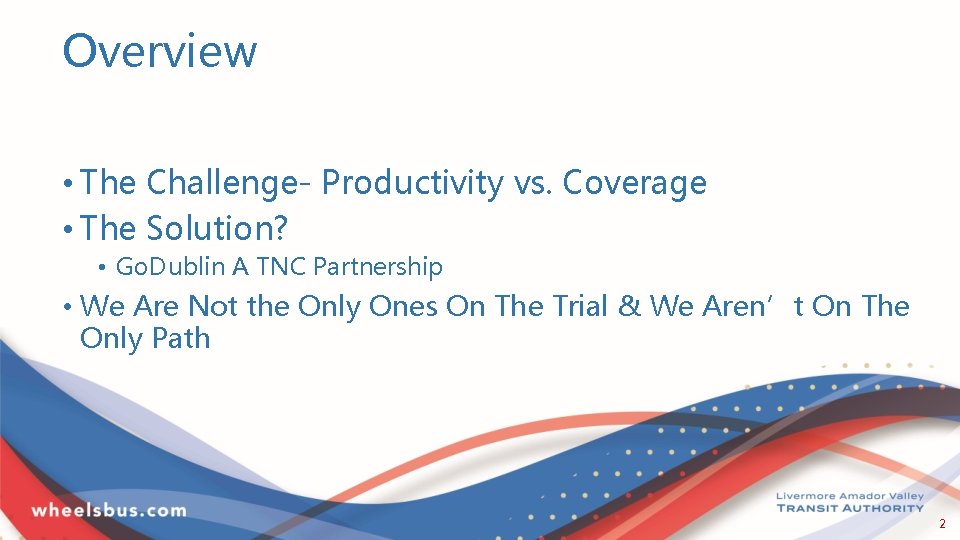 Overview

• The Challenge- Productivity vs. Coverage
• The Solution?
• GoDublin A TNC Partnership
• We Are Not the Only Ones On The Trial & We Aren’t On The Only Path

wheelsbus.com

Livermore Amador Valley
TRANSIT AUTHORITY

2